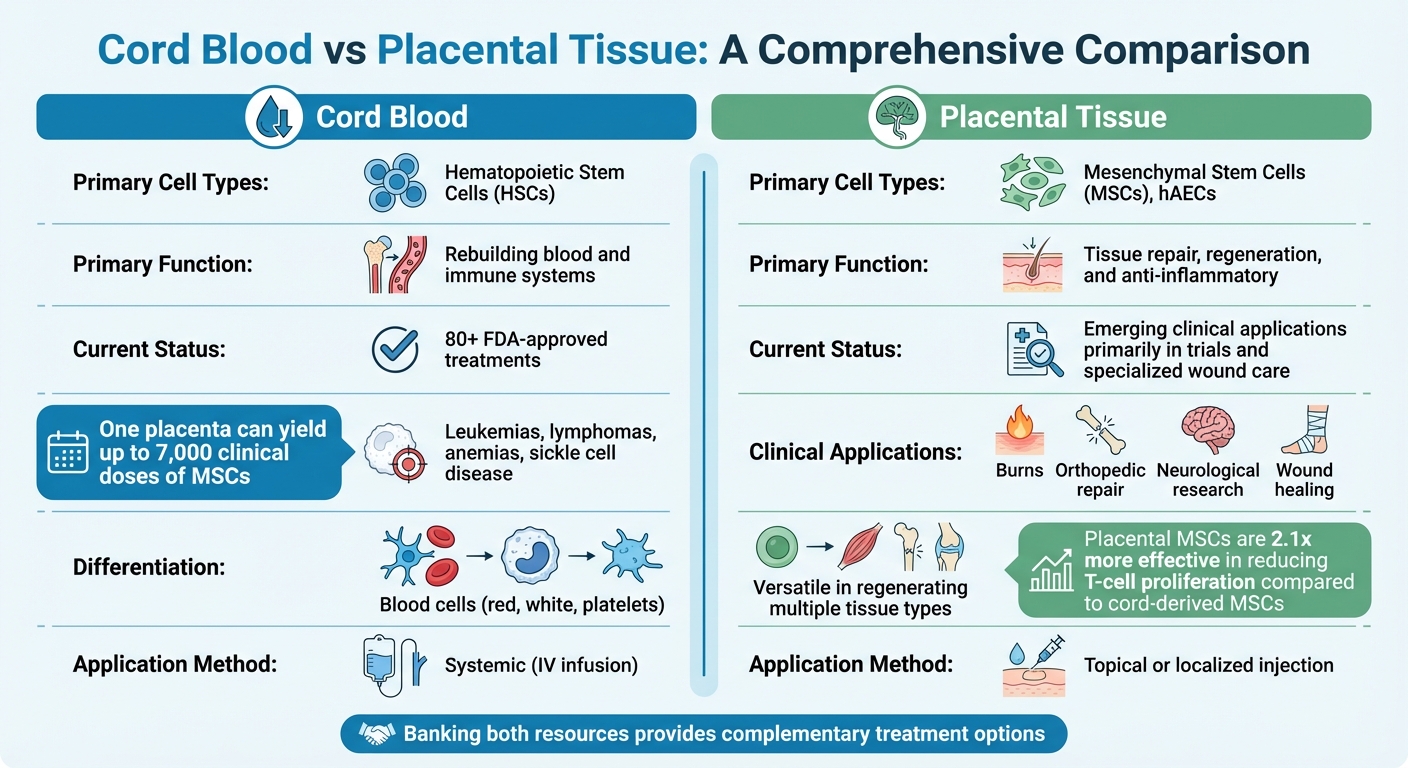 Cord Blood vs Placental Tissue: A Comprehensive Comparison

Cord Blood

Primary Cell Types: Hematopoietic Stem Cells (HSCs)

Primary Function: Rebuilding blood and immune systems

Current Status: 80+ FDA-approved treatments

One placenta can yield up to 7,000 clinical doses of MSCs

Leukemias, lymphomas, anemias, sickle cell disease

Differentiation:

Blood cells (red, white, platelets)

Application Method: Systemic (IV infusion)

Placental Tissue

Primary Cell Types: Mesenchymal Stem Cells (MSCs), hAECs

Primary Function: Tissue repair, regeneration, and anti-inflammatory

Current Status: Emerging clinical applications primarily in trials and specialized wound care

Clinical Applications: Burns Orthopedic repair Neurological research Wound healing

Versatile in regenerating multiple tissue types

Placental MSCs are 2.1x more effective in reducing T-cell proliferation compared to cord-derived MSCs

Application Method: Topical or localized injection

Banking both resources provides complementary treatment options